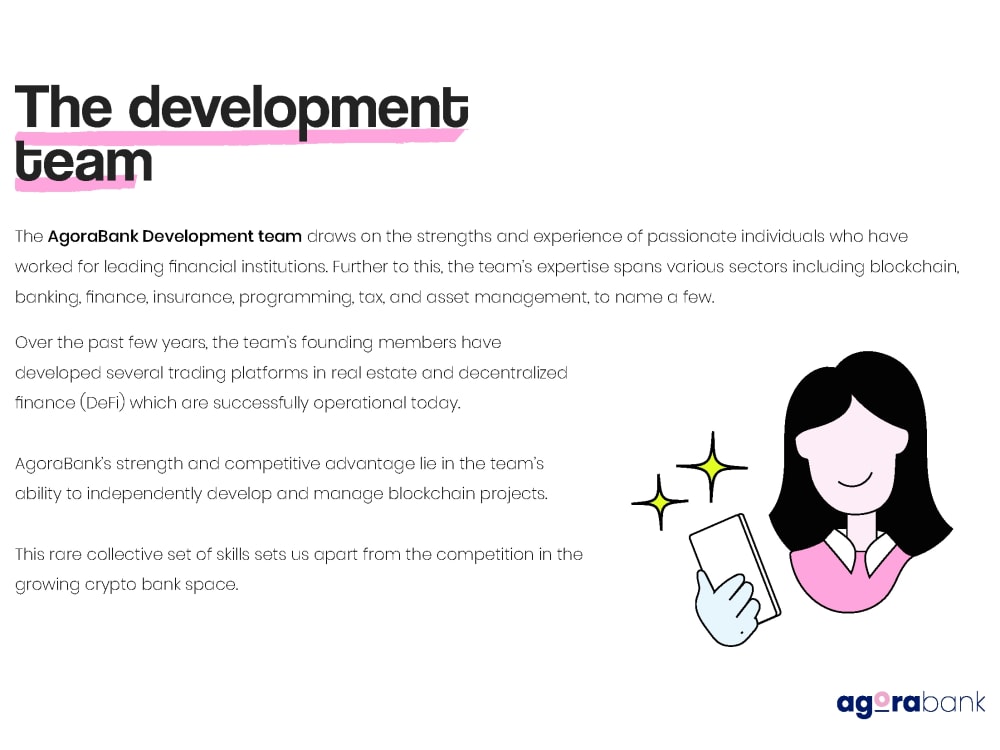 The development team

The AgoraBank Development team draws on the strengths and experience of passionate individuals who have worked for leading financial institutions. Further to this, the team's expertise spans various sectors including blockchain, banking, finance, insurance, programming, tax, and asset management, to name a few.

Over the past few years, the team's founding members have developed several trading platforms in real estate and decentralized finance (DeFi) which are successfully operational today.

AgoraBank's strength and competitive advantage lie in the team's ability to independently develop and manage blockchain projects.

This rare collective set of skills sets us apart from the competition in the growing crypto bank space.

agorabank